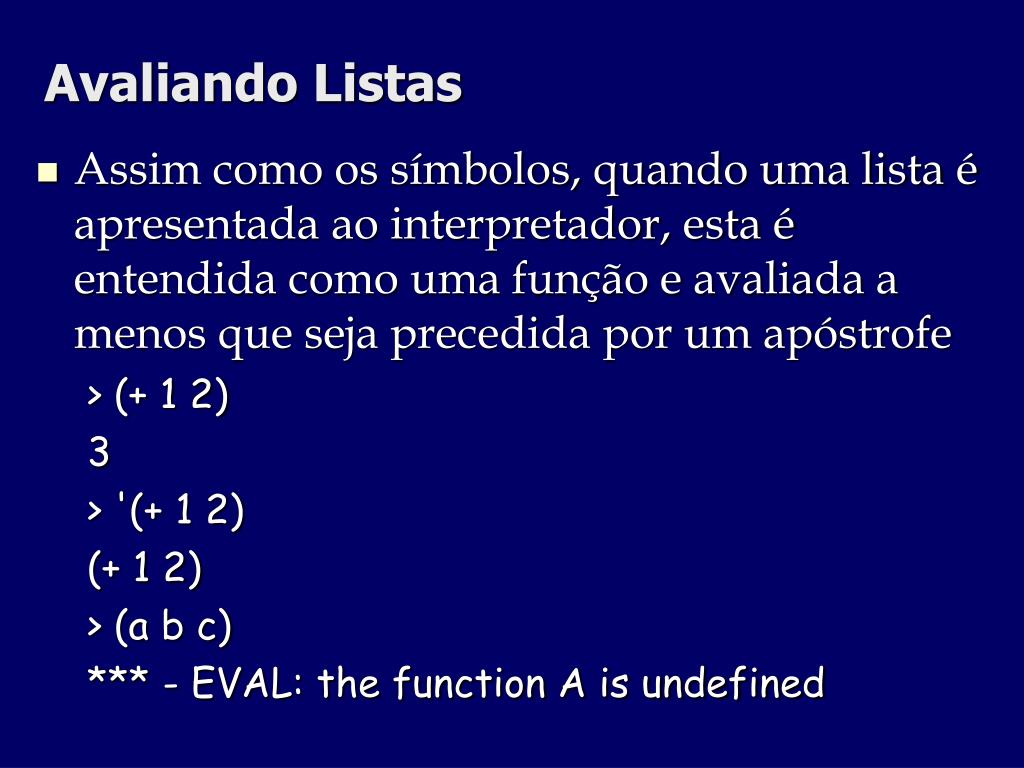 Avaliando Listas

Assim como os símbolos, quando uma lista é apresentada ao interpretador, esta é entendida como uma função e avaliada a menos que seja precedida por um apóstrofe

> (+ 1 2)

3

> '(+ 1 2)

(+ 1 2)

> (a b c)

*** - EVAL: the function A is undefined